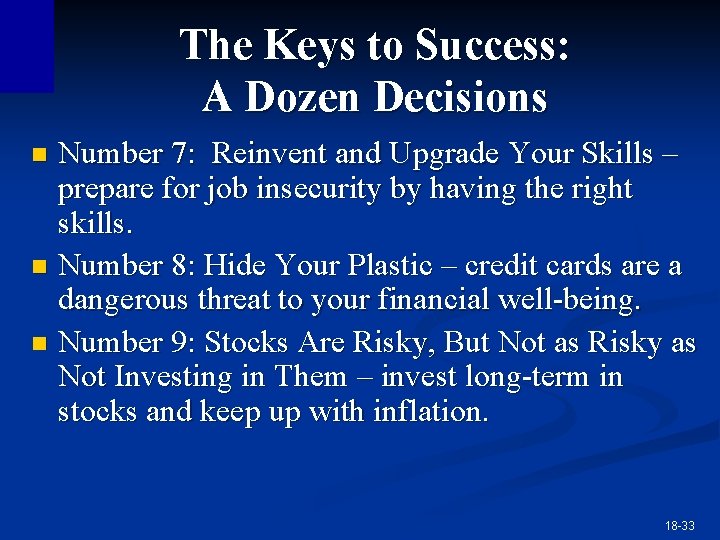 The Keys to Success:
A Dozen Decisions

- Number 7: Reinvent and Upgrade Your Skills – prepare for job insecurity by having the right skills.
- Number 8: Hide Your Plastic – credit cards are a dangerous threat to your financial well-being.
- Number 9: Stocks Are Risky, But Not as Risky as Not Investing in Them – invest long-term in stocks and keep up with inflation.

18-33